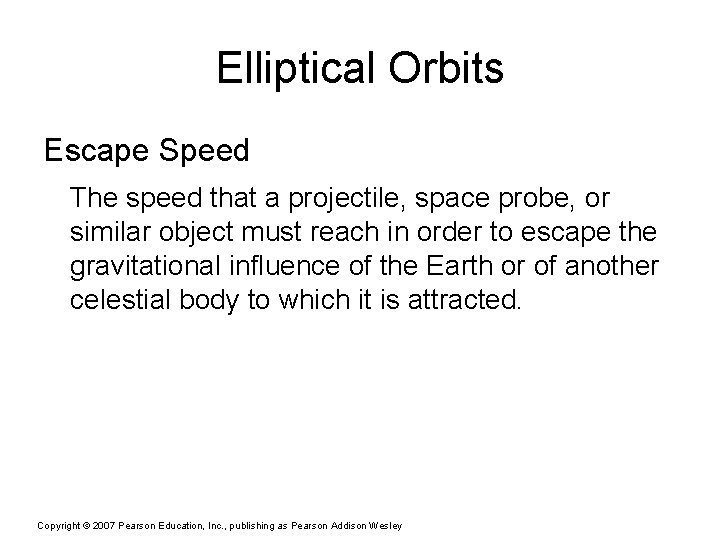 Elliptical Orbits

Escape Speed

The speed that a projectile, space probe, or similar object must reach in order to escape the gravitational influence of the Earth or of another celestial body to which it is attracted.

Copyright © 2007 Pearson Education, Inc., publishing as Pearson Addison Wesley